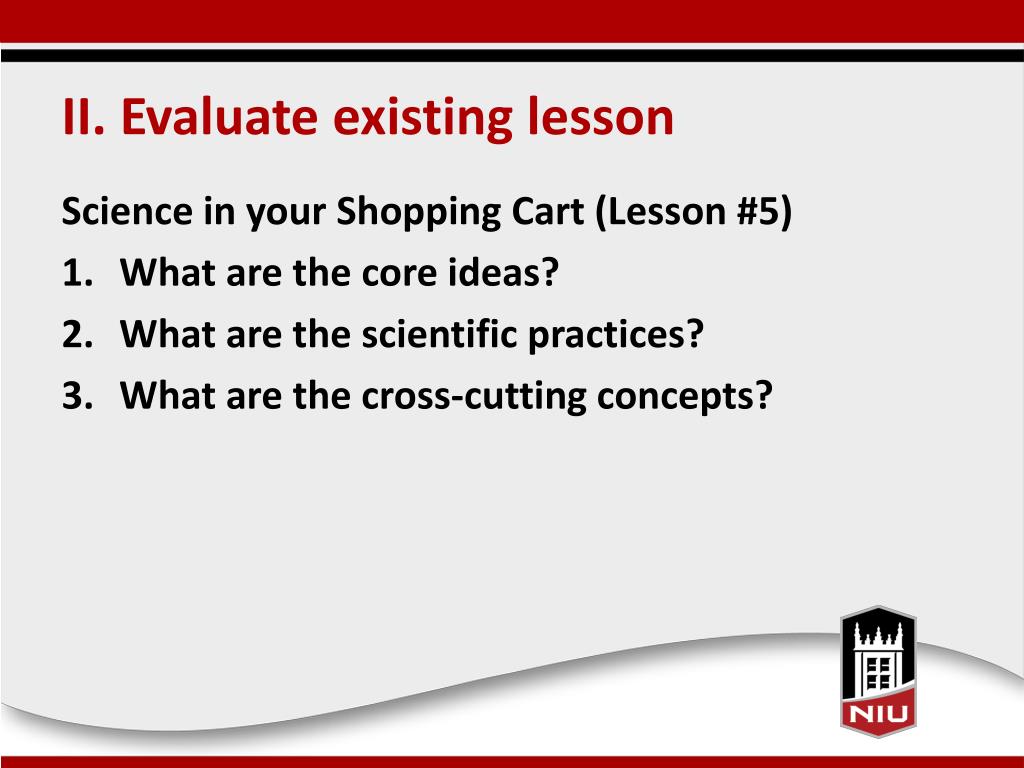 II. Evaluate existing lesson

Science in your Shopping Cart (Lesson #5)

1. What are the core ideas?
2. What are the scientific practices?
3. What are the cross-cutting concepts?

NIU